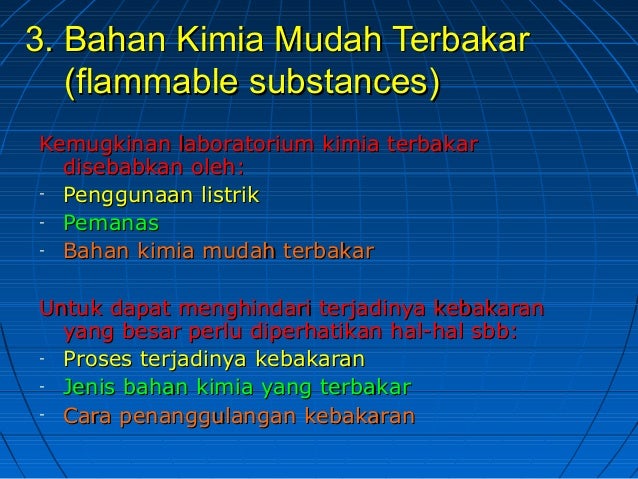 3. Bahan Kimia Mudah Terbakar (flammable substances)

Kemugkinan laboratorium kimia terbakar disebabkan oleh:
- Penggunaan listrik
- Pemanas
- Bahan kimia mudah terbakar

Untuk dapat menghindari terjadinya kebakaran yang besar perlu diperhatikan hal-hal sbb:
- Proses terjadinya kebakaran
- Jenis bahan kimia yang terbakar
- Cara penanggulangan kebakaran